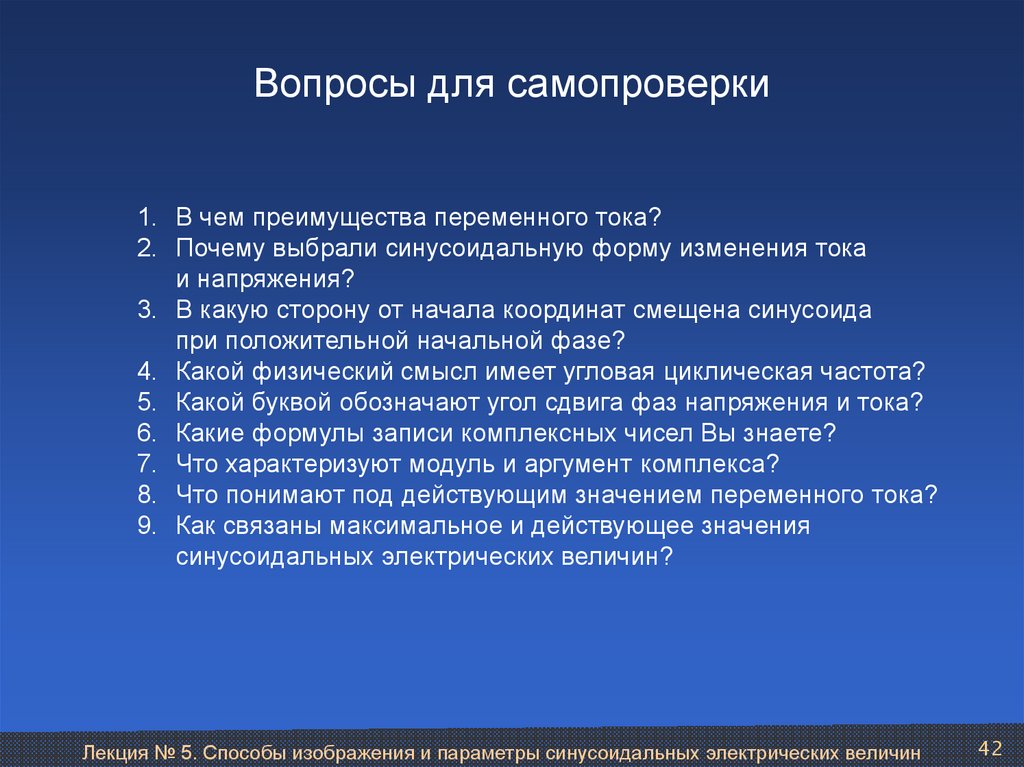 Вопросы для самопроверки

1. В чем преимущества переменного тока?
2. Почему выбрали синусоидальную форму изменения тока и напряжения?
3. В какую сторону от начала координат смещена синусоида при положительной начальной фазе?
4. Какой физический смысл имеет угловая циклическая частота?
5. Какой буквой обозначают угол сдвига фаз напряжения и тока?
6. Какие формулы записи комплексных чисел Вы знаете?
7. Что характеризуют модуль и аргумент комплекса?
8. Что понимают под действующим значением переменного тока?
9. Как связаны максимальное и действующее значения синусоидальных электрических величин?

Лекция № 5. Способы изображения и параметры синусоидальных электрических величин

42